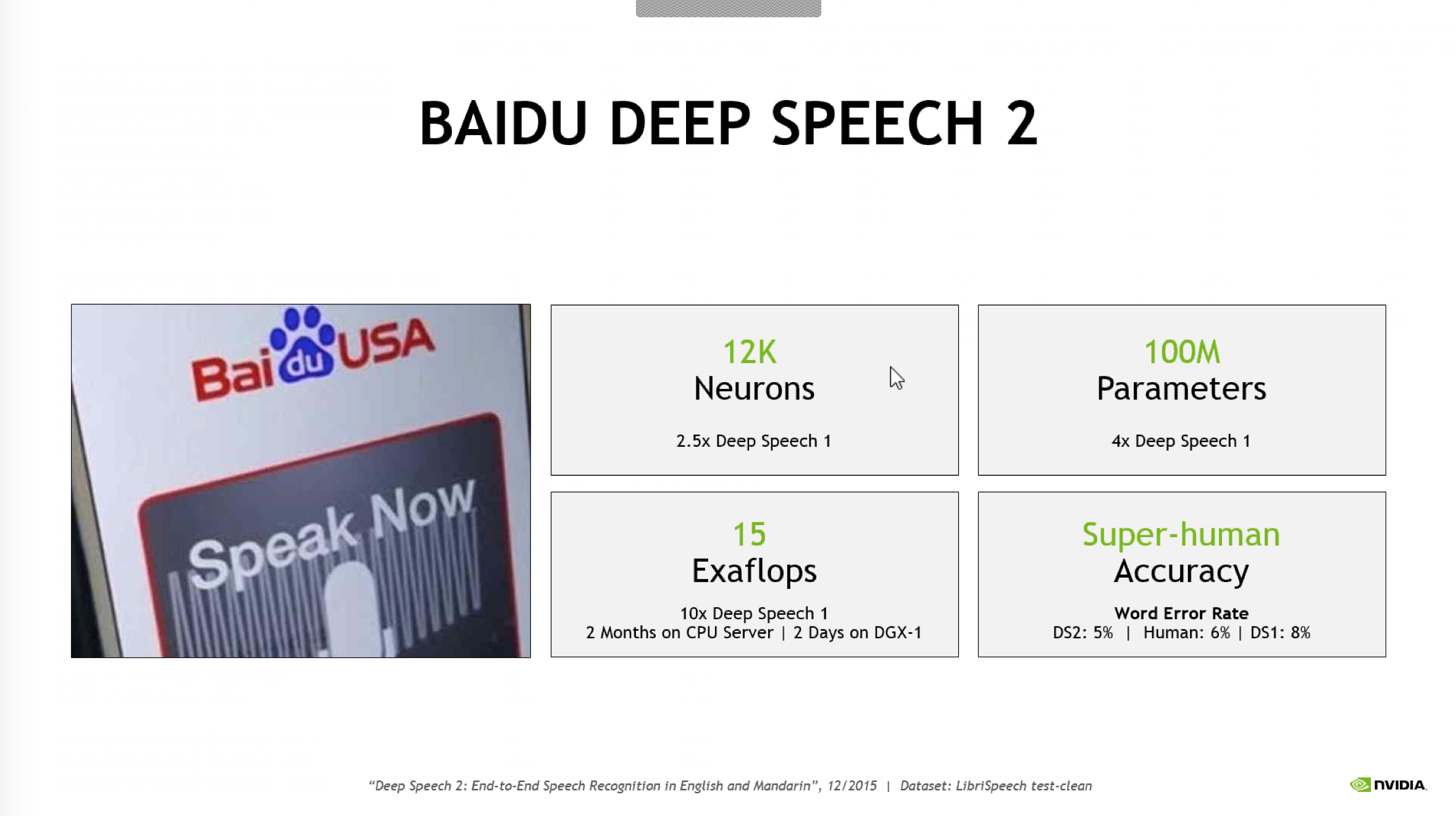 BAIDU DEEP SPEECH 2

Bai du USA

Speak Now

12K
Neurons

2.5x Deep Speech 1

100M
Parameters

4x Deep Speech 1

15
Exaflops

10x Deep Speech 1
2 Months on CPU Server | 2 Days on DGX-1

Super-human
Accuracy

Word Error Rate
DS2: 5% | Human: 6% | DS1: 8%

"Deep Speech 2: End-to-End Speech Recognition in English and Mandarin", 12/2015 | Dataset: LibriSpeech test-clean

NVIDIA.